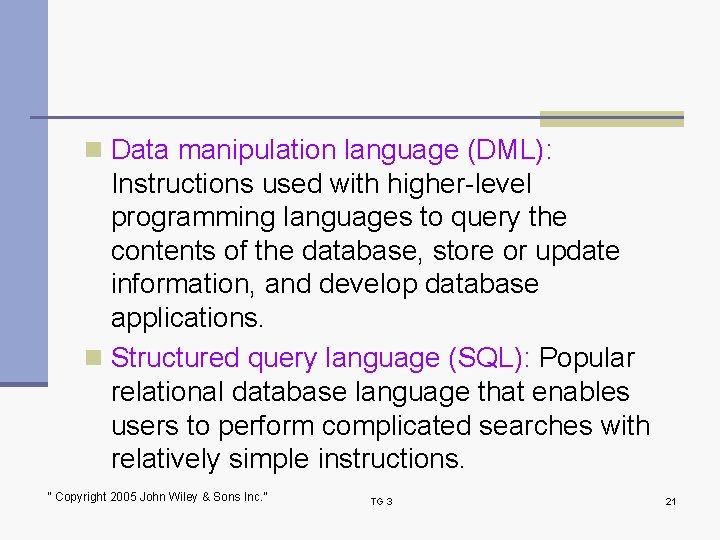 Data manipulation language (DML): Instructions used with higher-level programming languages to query the contents of the database, store or update information, and develop database applications.

Structured query language (SQL): Popular relational database language that enables users to perform complicated searches with relatively simple instructions.

" Copyright 2005 John Wiley & Sons Inc."

TG 3

21